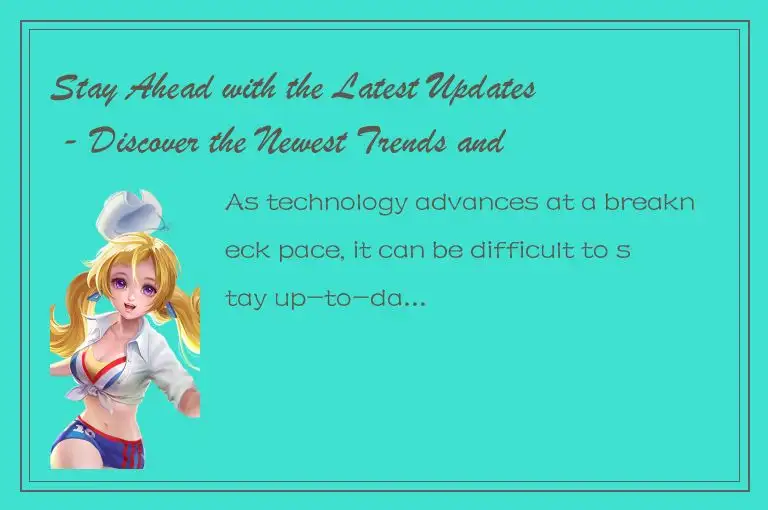 Stay Ahead with the Latest Updates - Discover the Newest Trends and

As technology advances at a breakneck pace, it can be difficult to stay up-to-da...